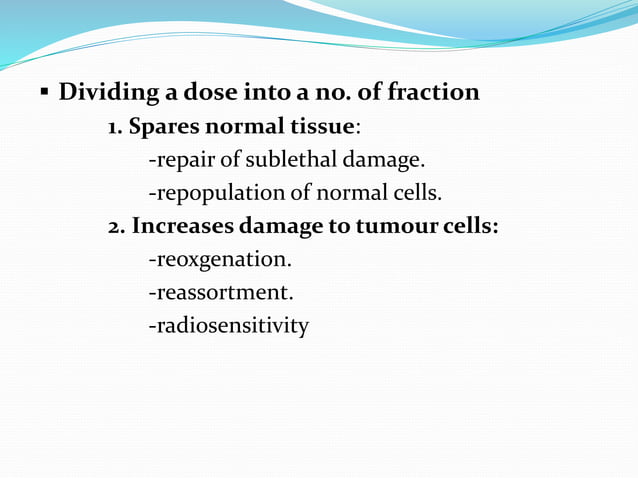 ▪ Dividing a dose into a no. of fraction

1. Spares normal tissue:

-repair of sublethal damage.

-repopulation of normal cells.

2. Increases damage to tumour cells:

-reoxgenation.

-reassortment.

-radiosensitivity